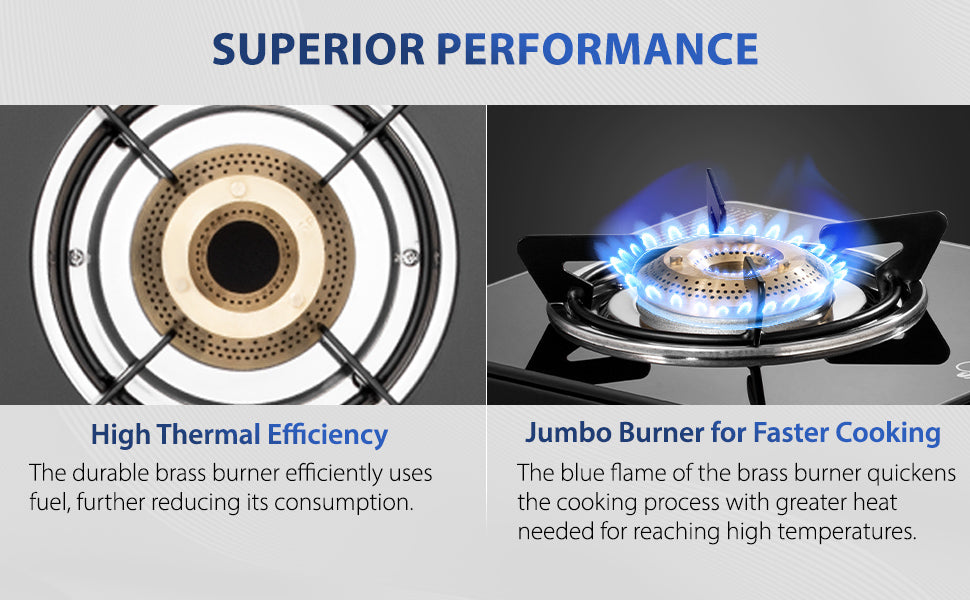 SUPERIOR PERFORMANCE

High Thermal Efficiency

The durable brass burner efficiently uses fuel, further reducing its consumption.

Jumbo Burner for Faster Cooking

The blue flame of the brass burner quickens the cooking process with greater heat needed for reaching high temperatures.